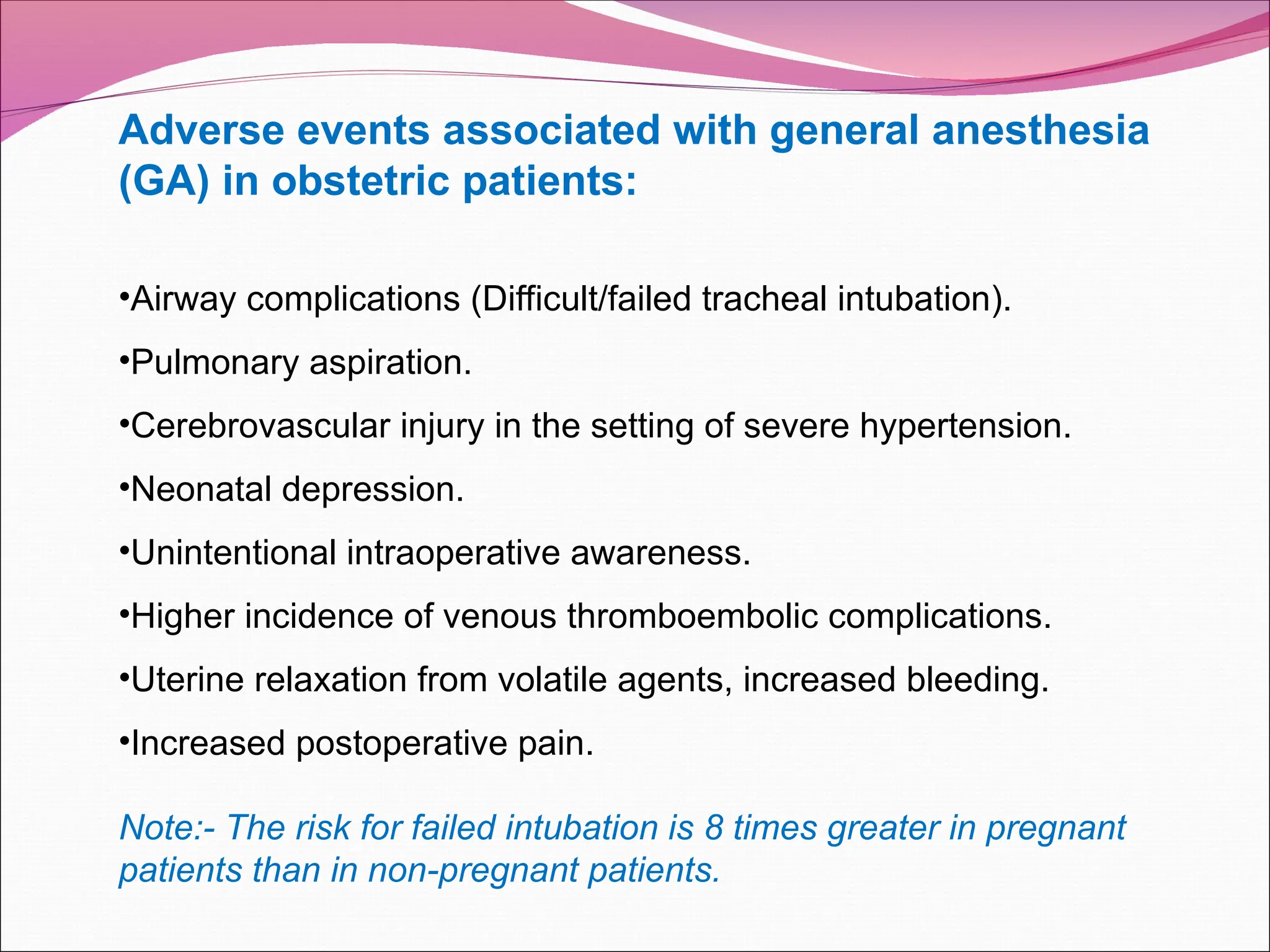 Adverse events associated with general anesthesia (GA) in obstetric patients:

•Airway complications (Difficult/failed tracheal intubation).

•Pulmonary aspiration.

•Cerebrovascular injury in the setting of severe hypertension.

•Neonatal depression.

•Unintentional intraoperative awareness.

•Higher incidence of venous thromboembolic complications.

•Uterine relaxation from volatile agents, increased bleeding.

•Increased postoperative pain.

Note:- The risk for failed intubation is 8 times greater in pregnant patients than in non-pregnant patients.